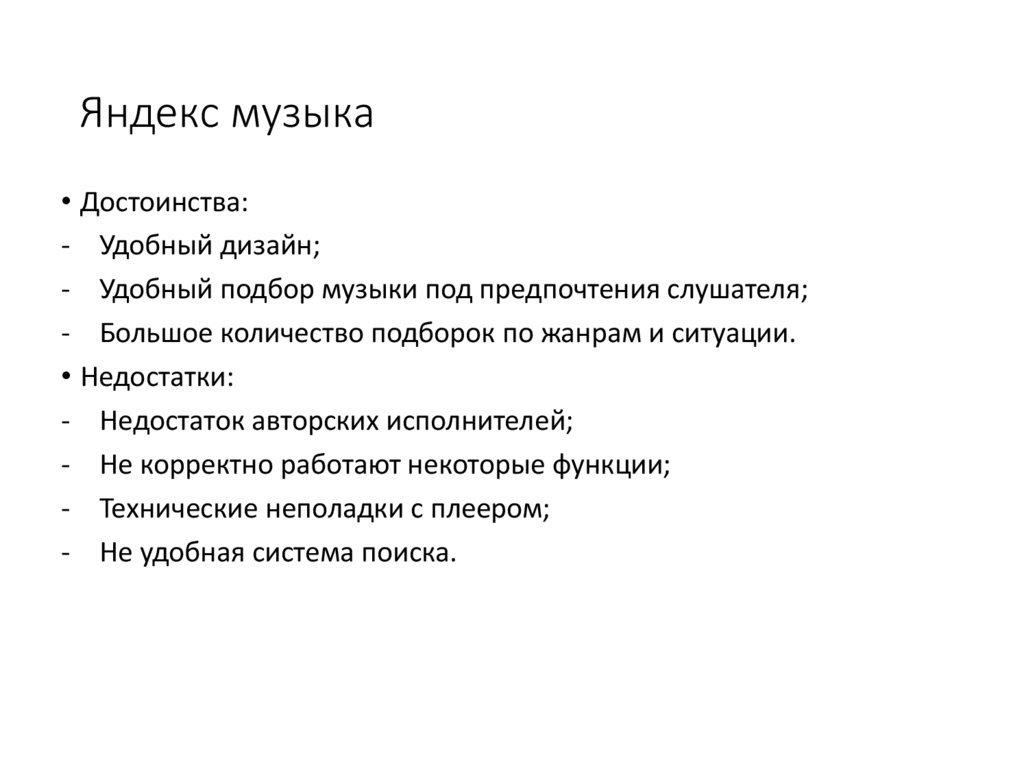 Яндекс музыка

• Достоинства:
- Удобный дизайн;
- Удобный подбор музыки под предпочтения слушателя;
- Большое количество подборок по жанрам и ситуации.
• Недостатки:
- Недостаток авторских исполнителей;
- Не корректно работают некоторые функции;
- Технические неполадки с плеером;
- Не удобная система поиска.